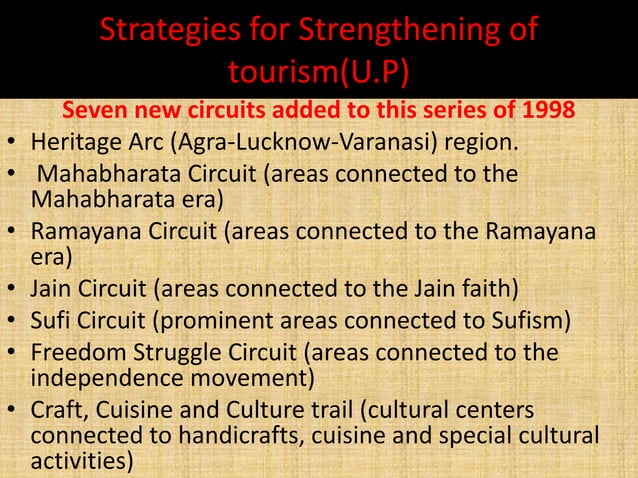 Strategies for Strengthening of tourism(U.P)

Seven new circuits added to this series of 1998

• Heritage Arc (Agra-Lucknow-Varanasi) region.
• Mahabharata Circuit (areas connected to the Mahabharata era)
• Ramayana Circuit (areas connected to the Ramayana era)
• Jain Circuit (areas connected to the Jain faith)
• Sufi Circuit (prominent areas connected to Sufism)
• Freedom Struggle Circuit (areas connected to the independence movement)
• Craft, Cuisine and Culture trail (cultural centers connected to handicrafts, cuisine and special cultural activities)